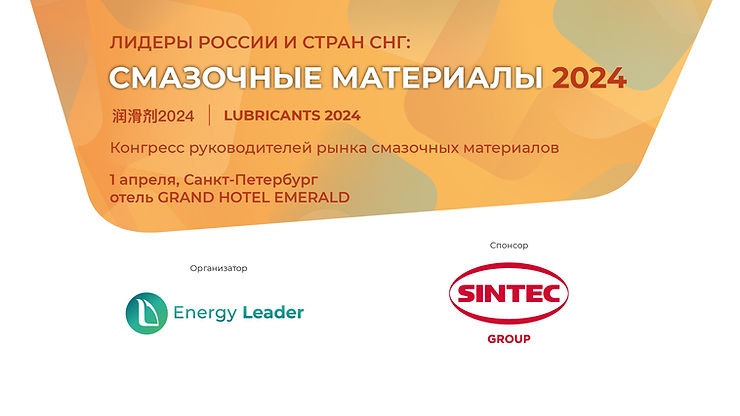 ЛИДЕРЫ РОССИИ И СТРАН СНГ:
СМАЗОЧНЫЕ МАТЕРИАЛЫ 2024

润滑剂2024 | LUBRICANTS 2024

Конгресс руководителей рынка смазочных материалов

1 апреля, Санкт-Петербург
отель GRAND HOTEL EMERALD

Организатор

Energy Leader

Спонсор

SINTEC
GROUP